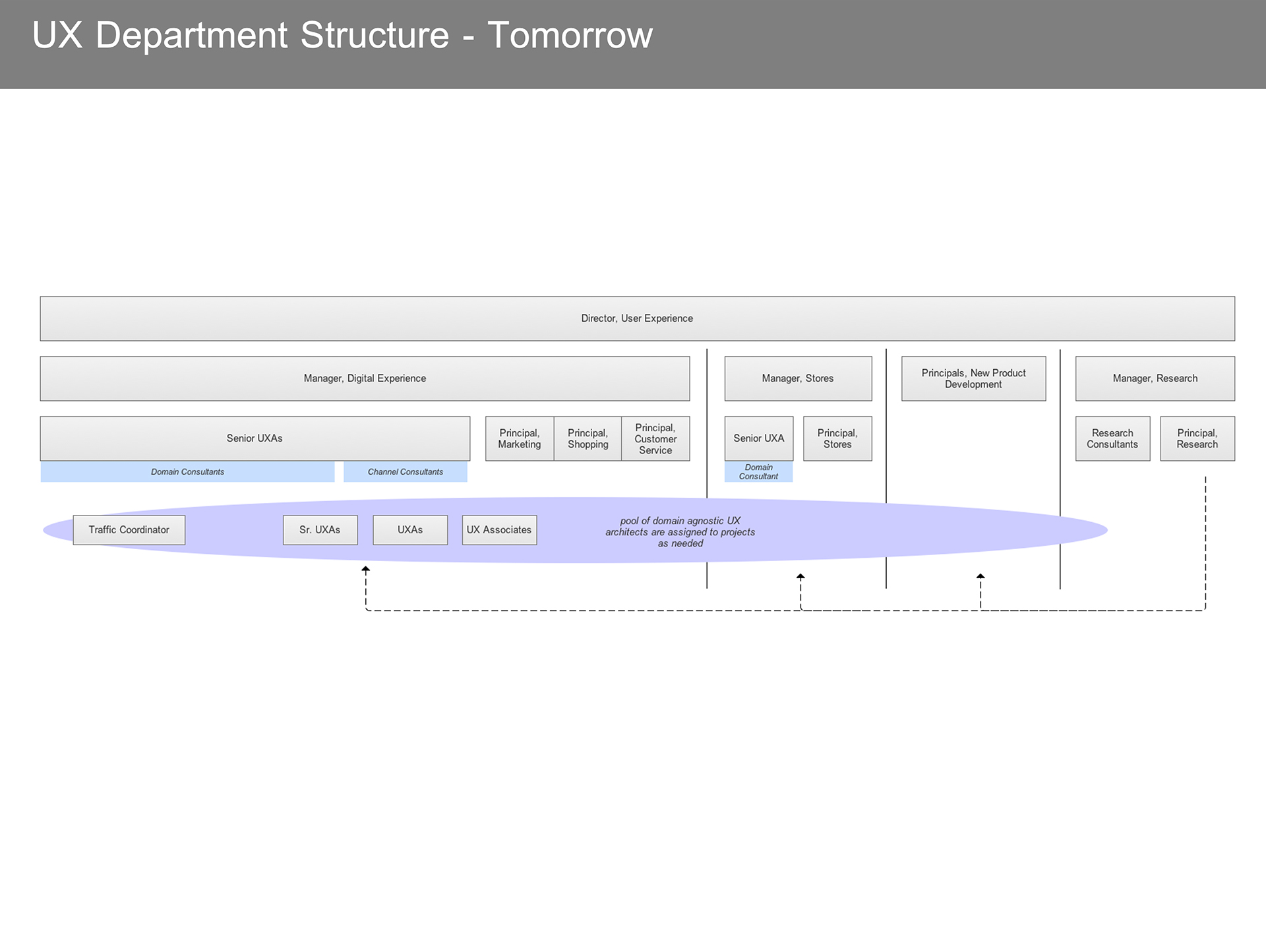 UX Department Structure - Tomorrow

Director, User Experience

Manager, Digital Experience

Manager, Stores

Principals, New Product Development

Manager, Research

Senior UXAs

Principal, Marketing

Principal, Shopping

Principal, Customer Service

Senior UXA

Principal, Stores

Research Consultants

Principal, Research

Domain Consultants

Channel Consultants

Domain Consultant

Traffic Coordinator

Sr. UXAs

UXAs

UX Associates

pool of domain agnostic UX architects are assigned to projects as needed